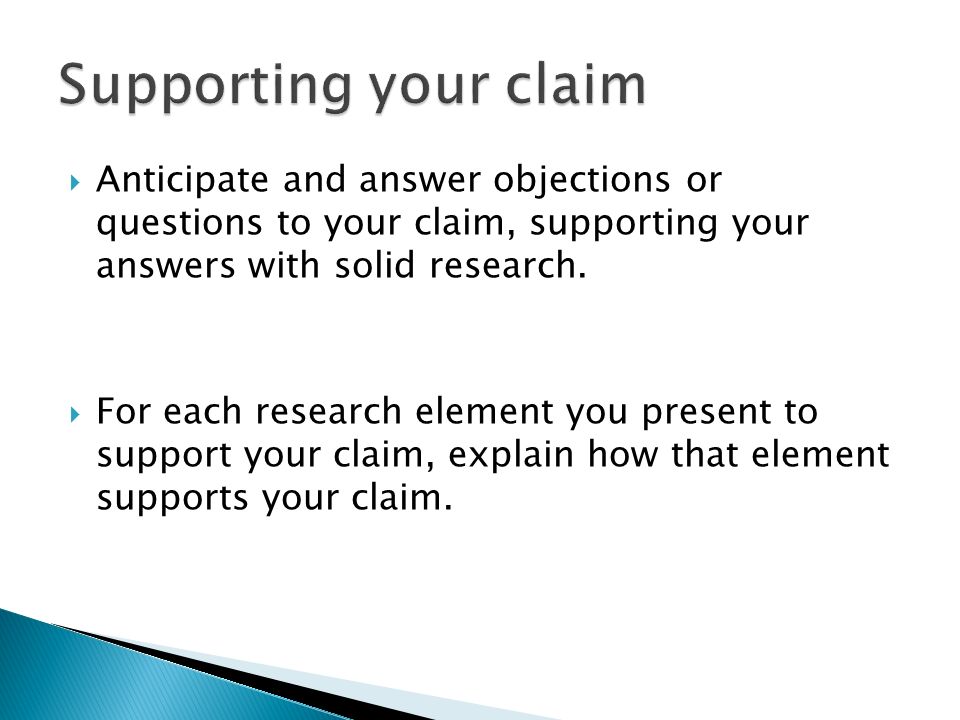 Supporting your claim

Anticipate and answer objections or questions to your claim, supporting your answers with solid research.

For each research element you present to support your claim, explain how that element supports your claim.